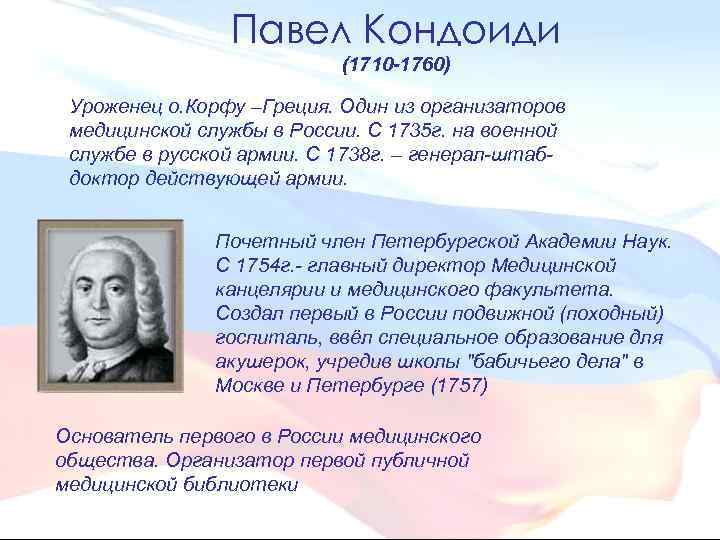 Павел Кондоиди
(1710-1760)

Уроженец о.Корфу –Греция. Один из организаторов медицинской службы в России. С 1735г. на военной службе в русской армии. С 1738г. – генерал-штаб-доктор действующей армии.

Почетный член Петербургской Академии Наук. С 1754г.- главный директор Медицинской канцелярии и медицинского факультета. Создал первый в России подвижной (походный) госпиталь, ввёл специальное образование для акушерок, учредив школы "бабичьего дела" в Москве и Петербурге (1757)

Основатель первого в России медицинского общества. Организатор первой публичной медицинской библиотеки